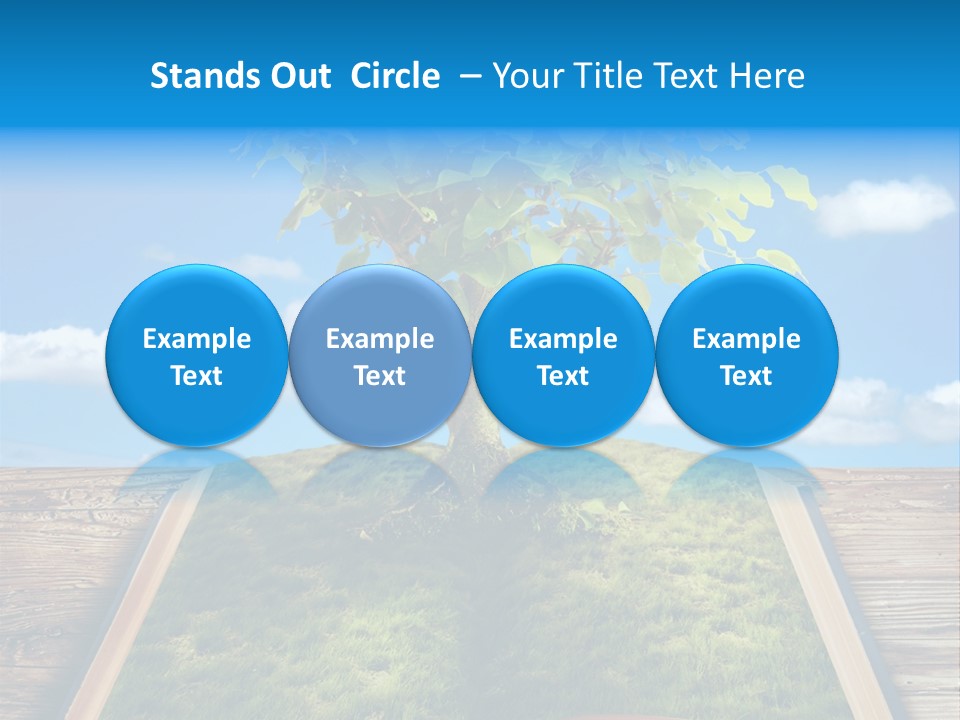 Stands Out Circle – Your Title Text Here

Example Text

Example Text

Example Text

Example Text